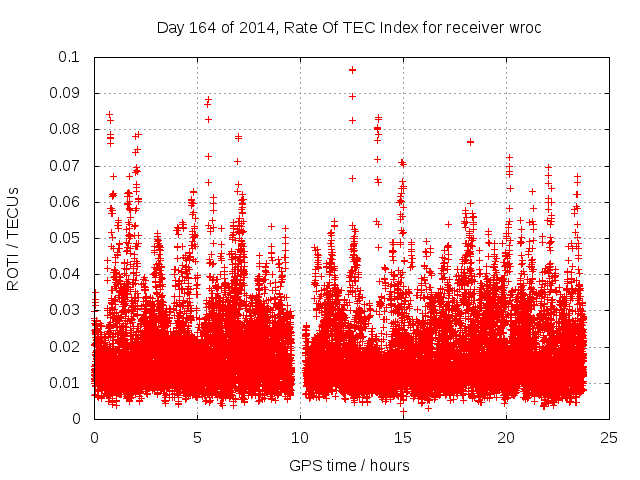 Day 164 of 2014, Rate Of TEC Index for receiver wroc

ROTI / TECUs

0.1
0.09
0.08
0.07
0.06
0.05
0.04
0.03
0.02
0.01
0

0
5
10
15
20
25

GPS time / hours